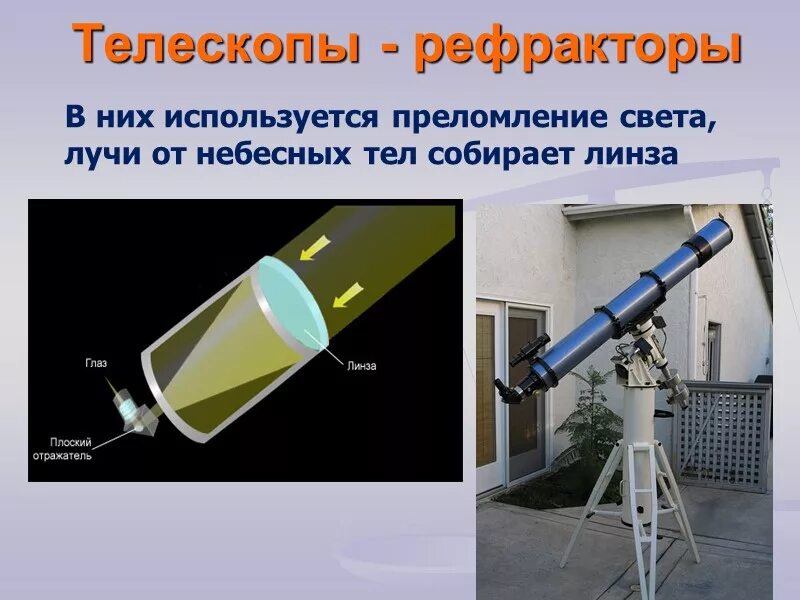 Телескопы - рефракторы

В них используется преломление света, лучи от небесных тел собирает линза

Глаз

Линза

Плоский отражатель